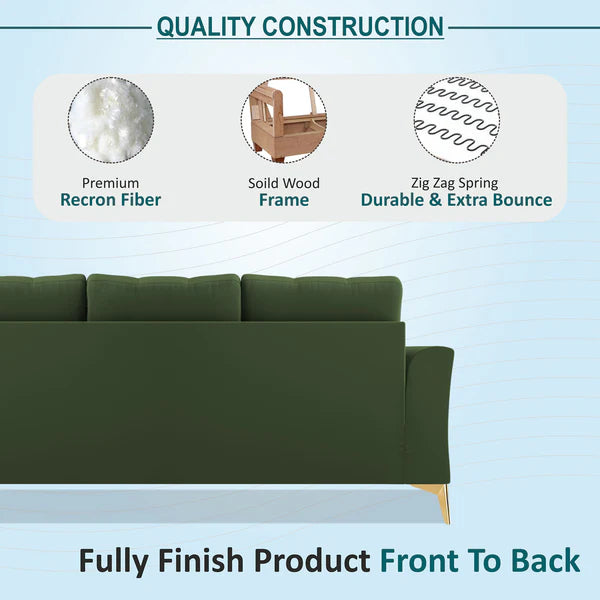 QUALITY CONSTRUCTION

Premium
Recron Fiber

Soild Wood
Frame

Zig Zag Spring
Durable & Extra Bounce

Fully Finish Product Front To Back